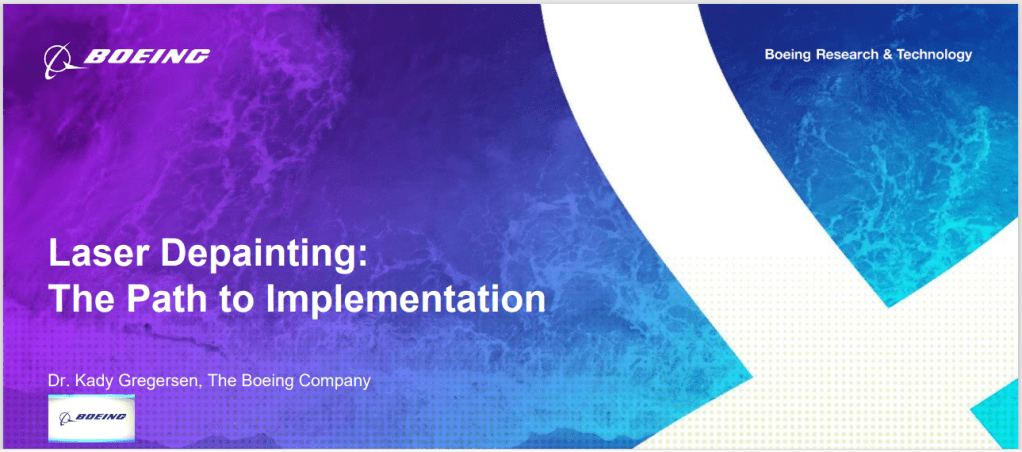 BOEING

Boeing Research & Technology

Laser Depainting:
The Path to Implementation

Dr. Kady Gregersen, The Boeing Company

BOEING